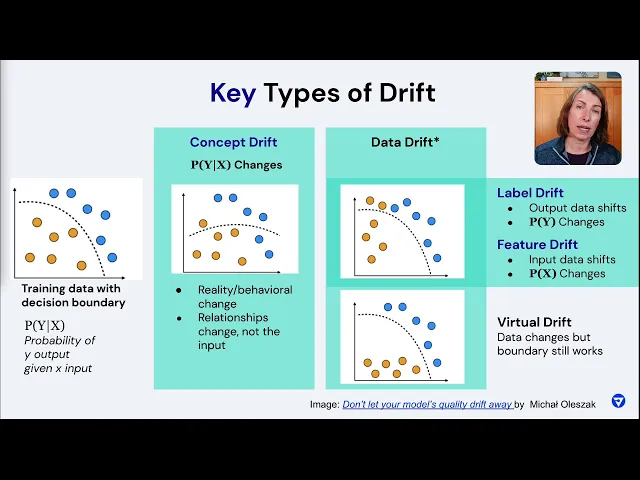 Key Types of Drift

Training data with decision boundary

$P(Y|X)$
Probability of y output given x input

Concept Drift

$P(Y|X)$ Changes

• Reality/behavioral change
• Relationships change, not the input

Data Drift*

Label Drift
• Output data shifts
• $P(Y)$ Changes

Feature Drift
• Input data shifts
• $P(X)$ Changes

Virtual Drift
Data changes but boundary still works

Image: Don't let your model's quality drift away by Michał Oleszak